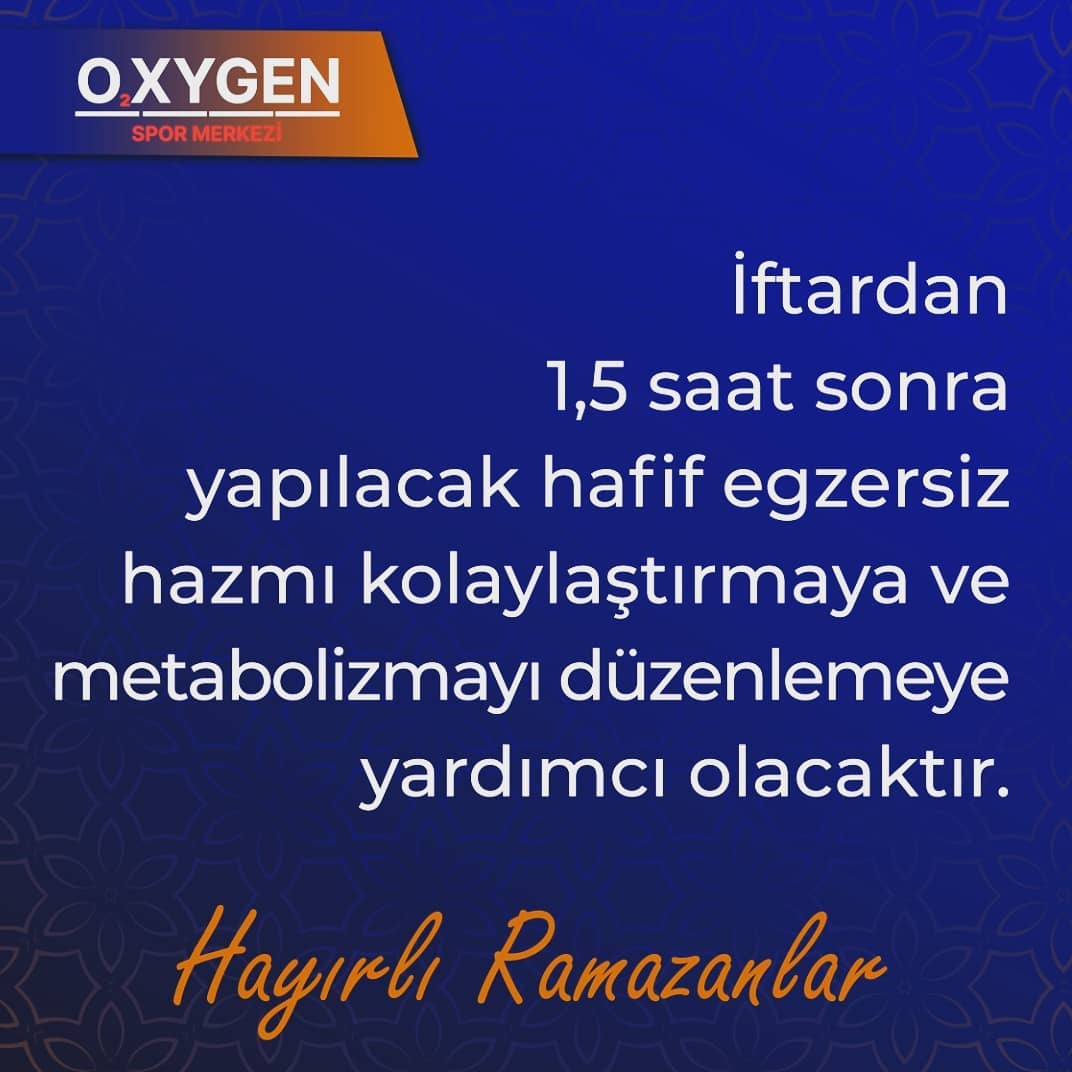 O₂XYGEN
SPOR MERKEZİ

İftardan 1,5 saat sonra yapılacak hafif egzersiz hazmı kolaylaştırmaya ve metabolizmayı düzenlemeye yardımcı olacaktır.

Hayırlı Ramazanlar